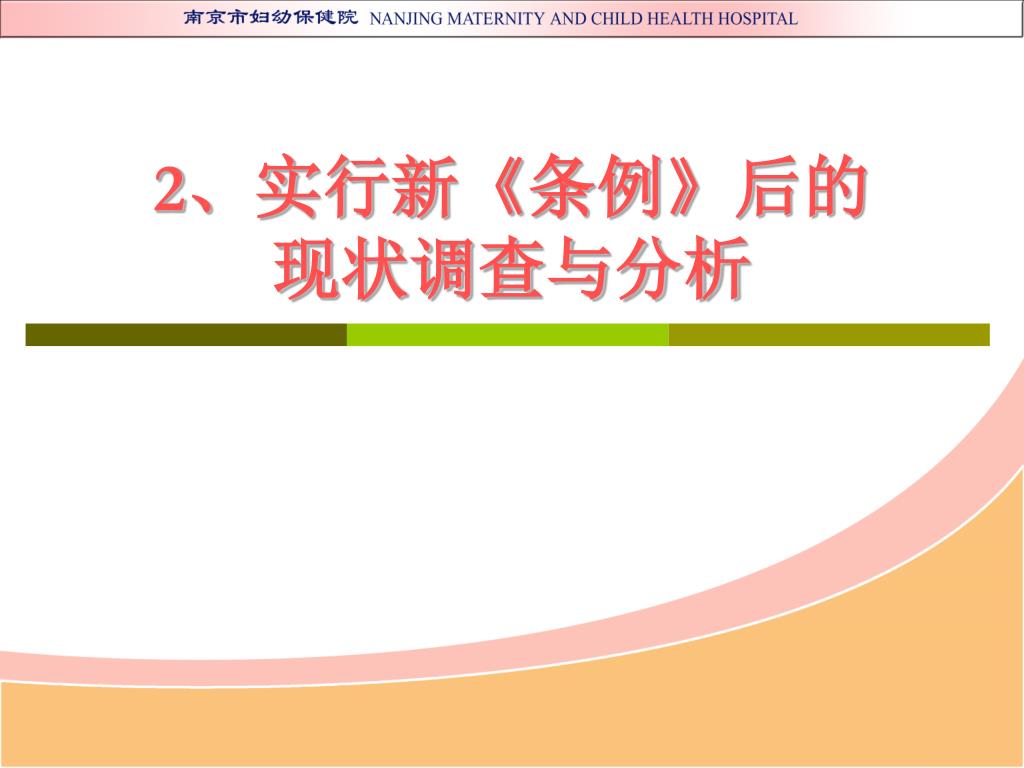 南京市妇幼保健院 NANJING MATERNITY AND CHILD HEALTH HOSPITAL

2、实行新《条例》后的现状调查与分析